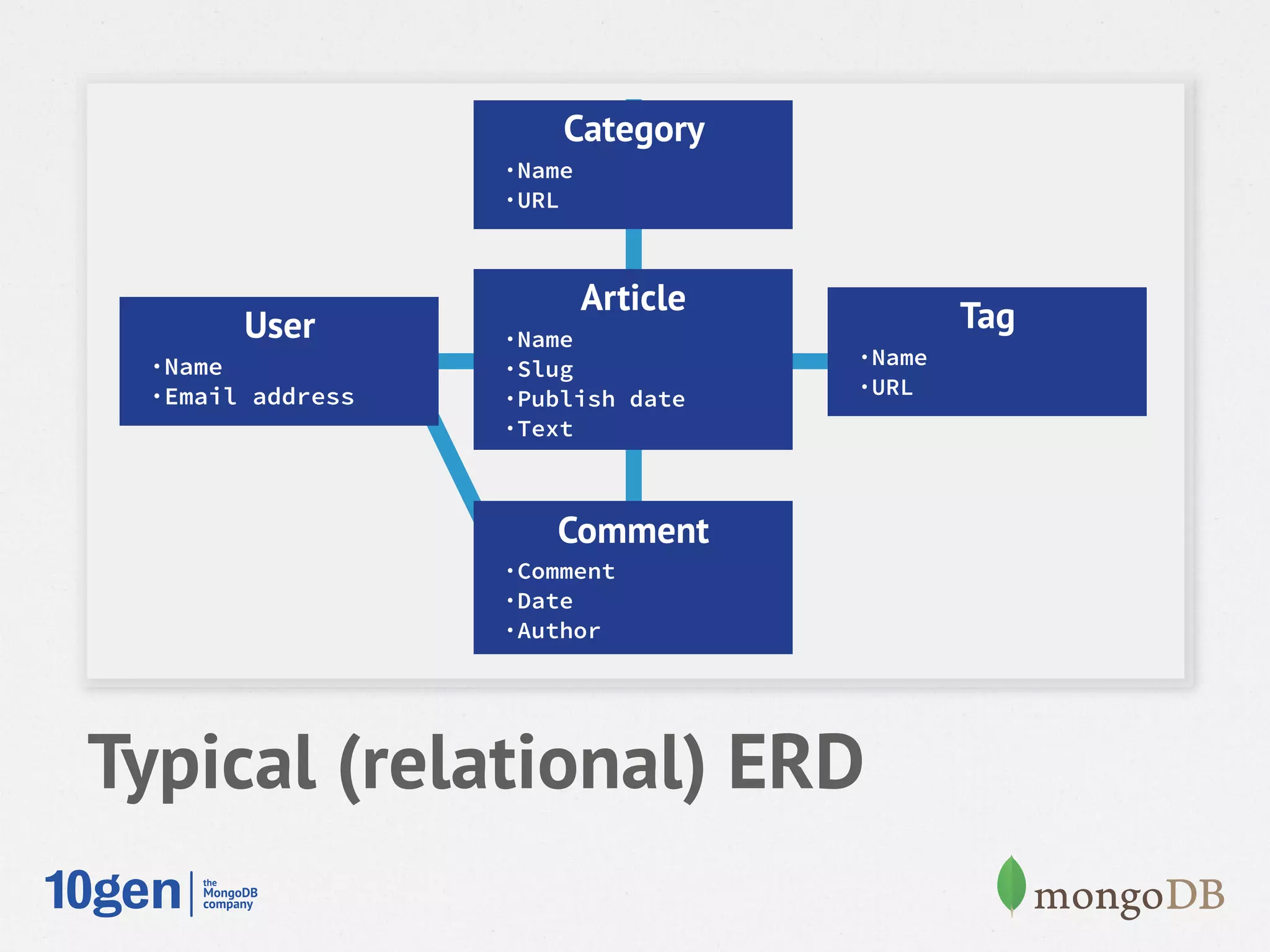 Category
•Name
•URL

User
•Name
•Email address

Article
•Name
•Slug
•Publish date
•Text

Tag
•Name
•URL

Comment
•Comment
•Date
•Author

Typical (relational) ERD

10gen | the MongoDB company

mongoDB